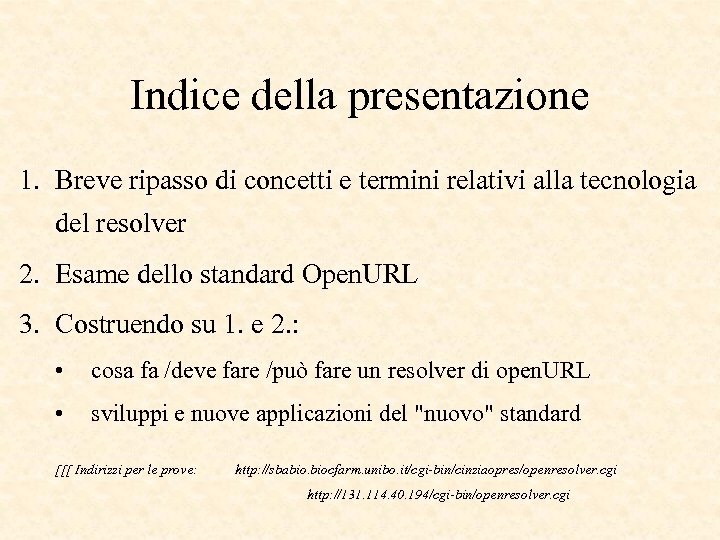 Indice della presentazione

1. Breve ripasso di concetti e termini relativi alla tecnologia del resolver

2. Esame dello standard OpenURL

3. Costruendo su 1. e 2.:

• cosa fa /deve fare /può fare un resolver di openURL

• sviluppi e nuove applicazioni del "nuovo" standard

[[[ Indirizzi per le prove: http://sbabio.biocfarm.unibo.it/cgi-bin/cinziaopres/openresolver.cgi

http://131.114.40.194/cgi-bin/openresolver.cgi